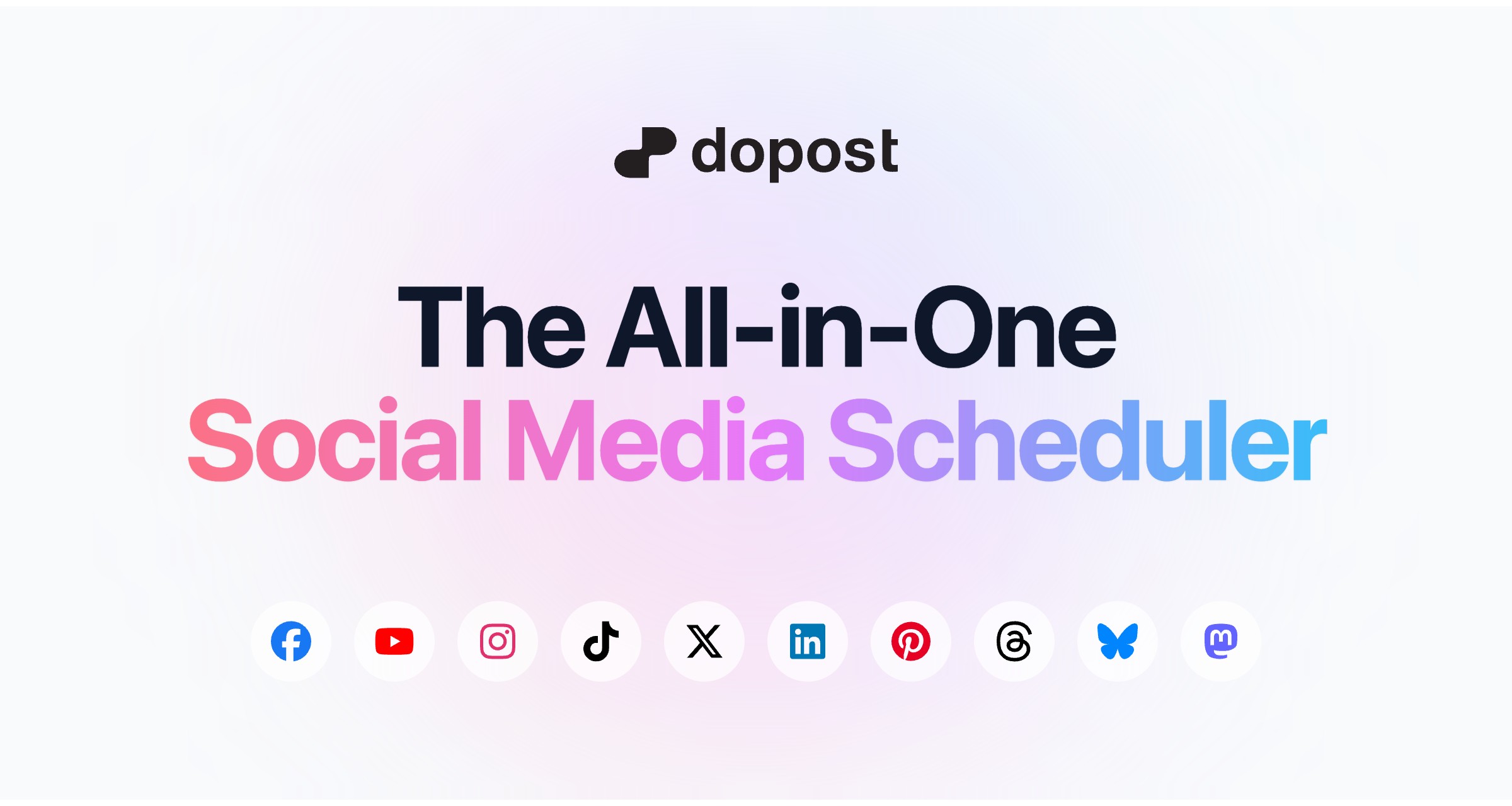 dopost

The All-in-One
Social Media Scheduler